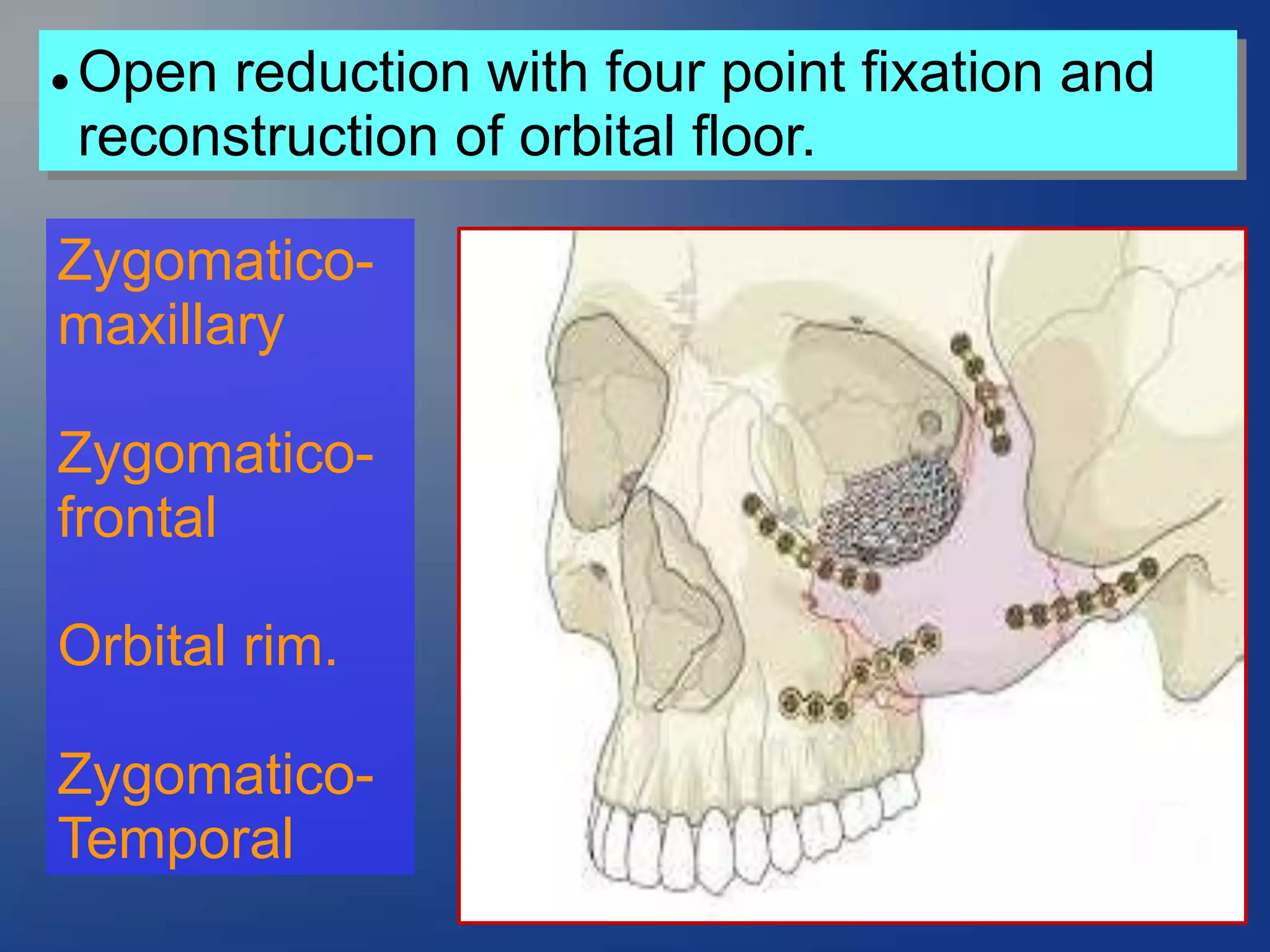 • Open reduction with four point fixation and reconstruction of orbital floor.

Zygomatico-maxillary

Zygomatico-frontal

Orbital rim.

Zygomatico-Temporal